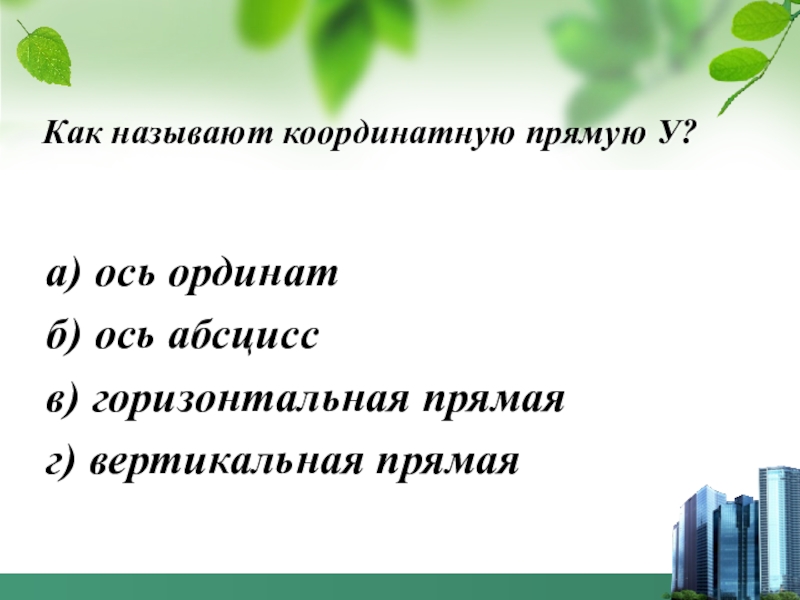 Как называют координатную прямую У?

а) ось ординат

б) ось абсцисс

в) горизонтальная прямая

г) вертикальная прямая